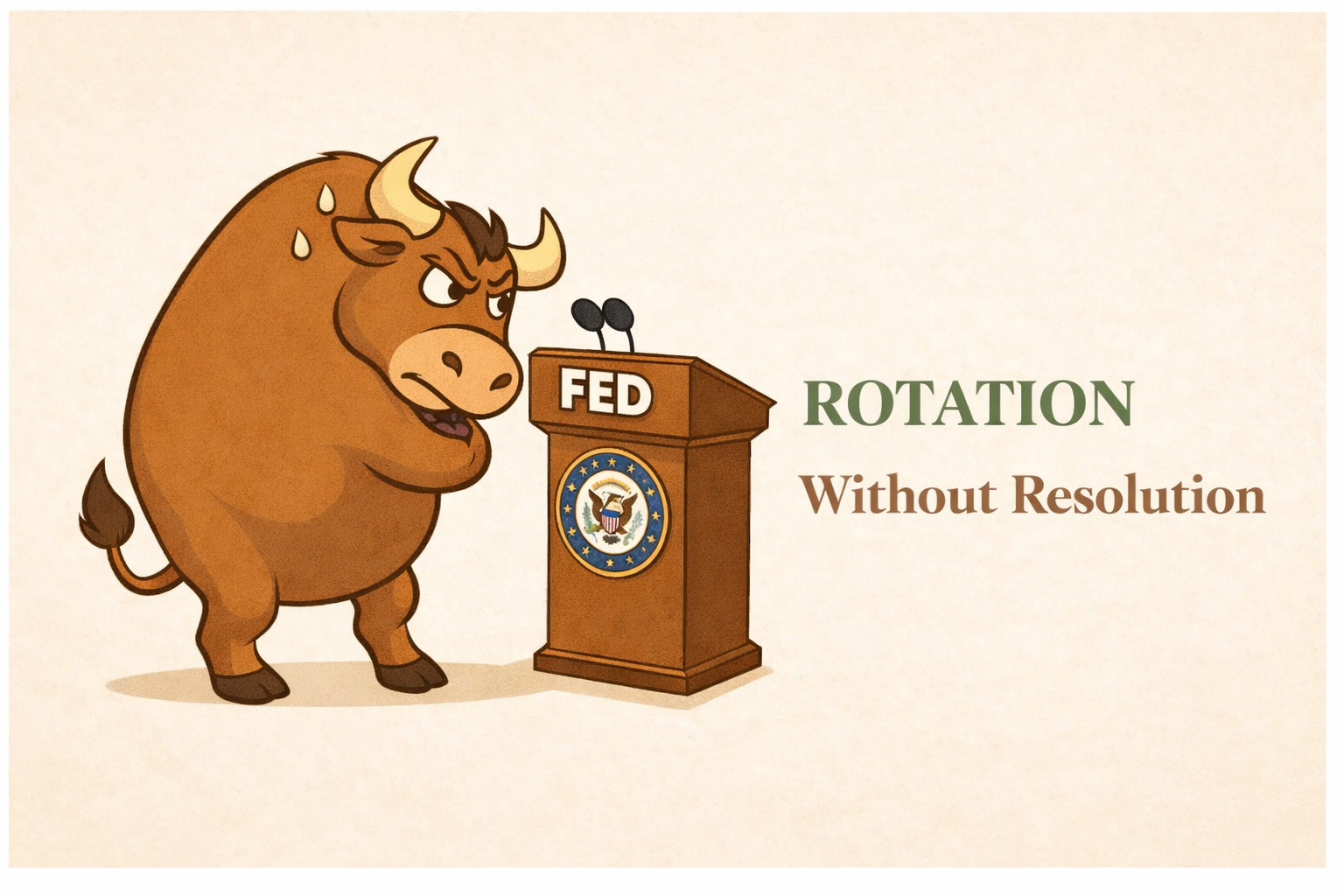 FED

ROTATION

Without Resolution